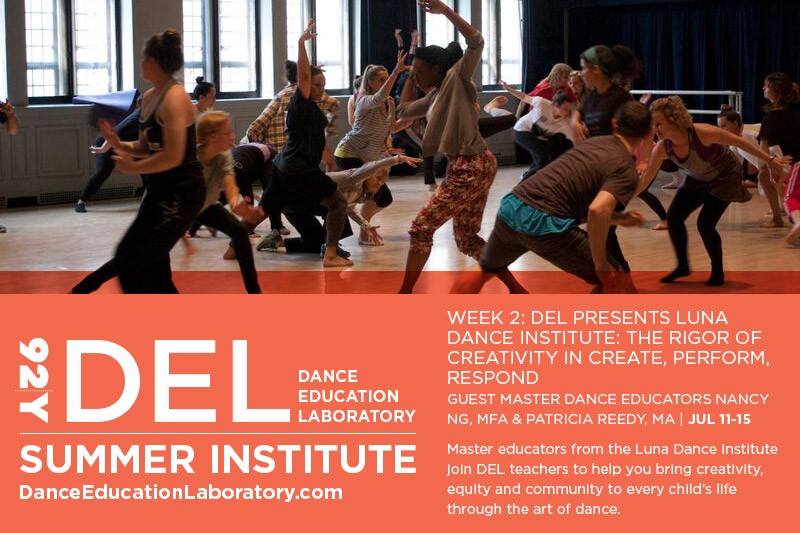 92Y DEL DANCE EDUCATION LABORATORY

SUMMER INSTITUTE

DanceEducationLaboratory.com

WEEK 2: DEL PRESENTS LUNA DANCE INSTITUTE: THE RIGOR OF CREATIVITY IN CREATE, PERFORM, RESPOND

GUEST MASTER DANCE EDUCATORS NANCY NG, MFA & PATRICIA REEDY, MA | JUL 11-15

Master educators from the Luna Dance Institute join DEL teachers to help you bring creativity, equity and community to every child's life through the art of dance.